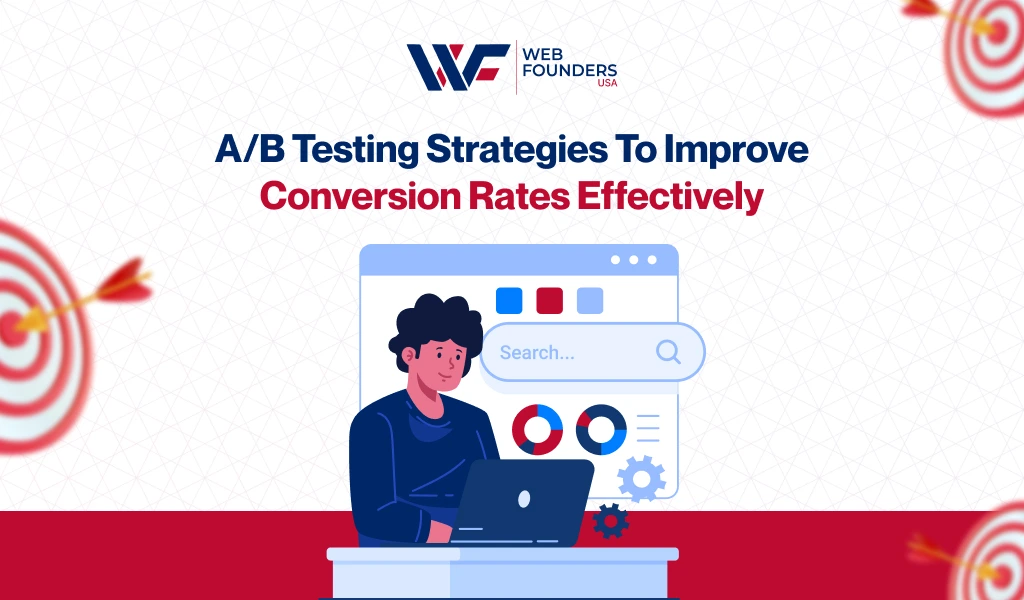 WF WEB FOUNDERS USA

A/B Testing Strategies To Improve Conversion Rates Effectively

Search...